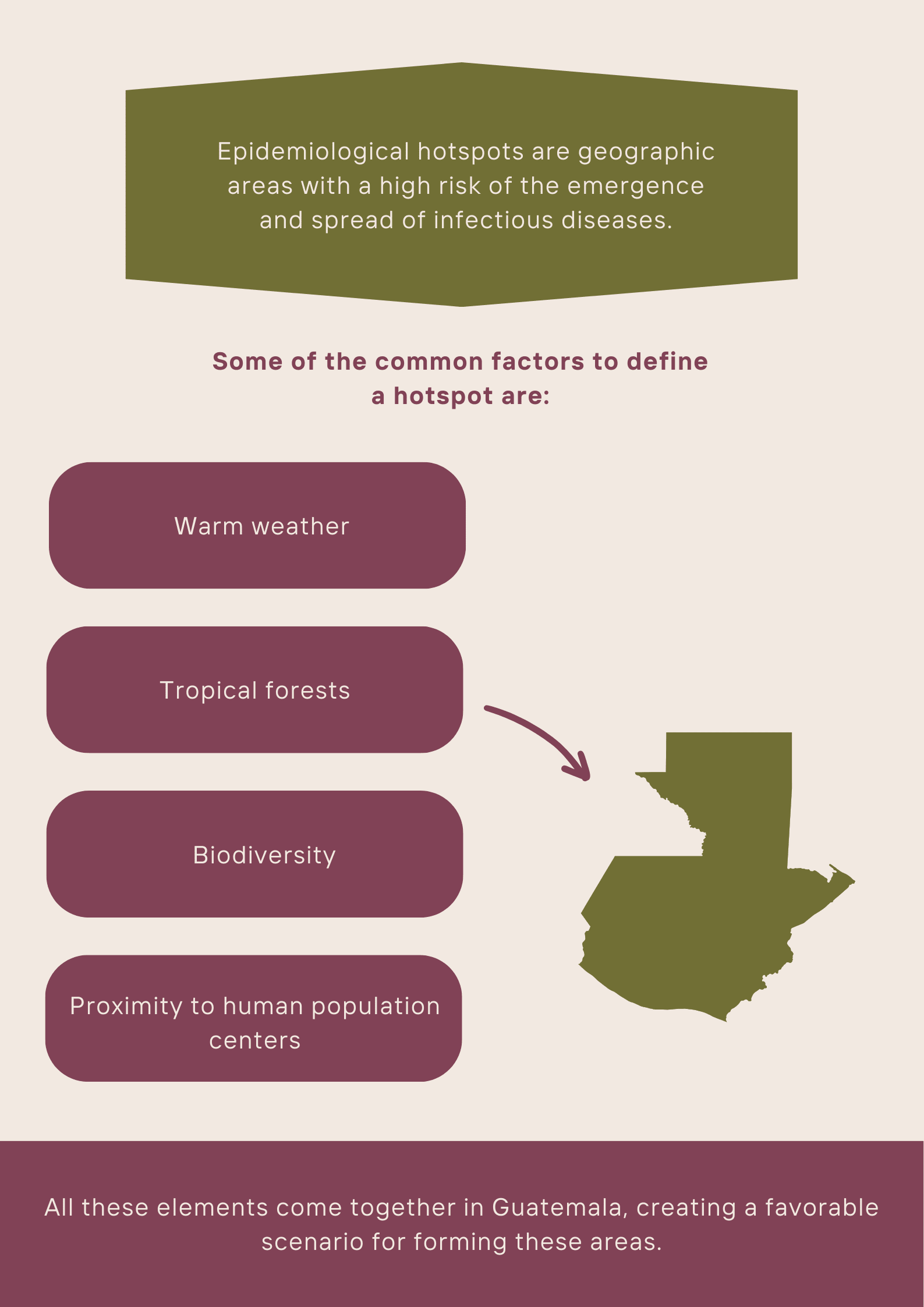 Epidemiological hotspots are geographic areas with a high risk of the emergence and spread of infectious diseases.

Some of the common factors to define a hotspot are:

Warm weather

Tropical forests

Biodiversity

Proximity to human population centers

All these elements come together in Guatemala, creating a favorable scenario for forming these areas.